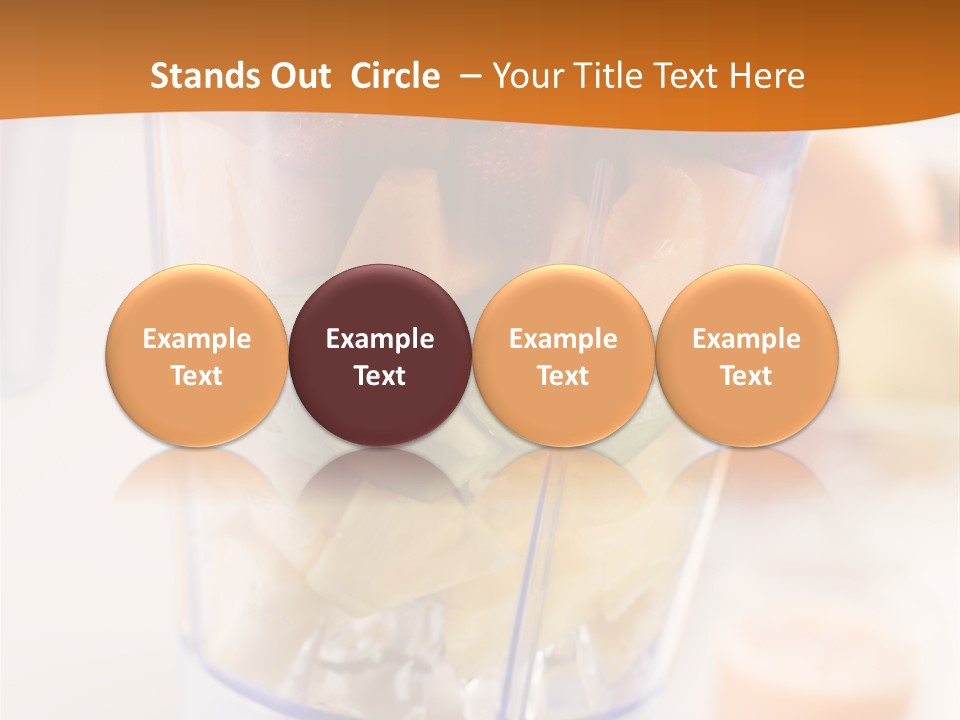 Stands Out Circle – Your Title Text Here

Example Text

Example Text

Example Text

Example Text